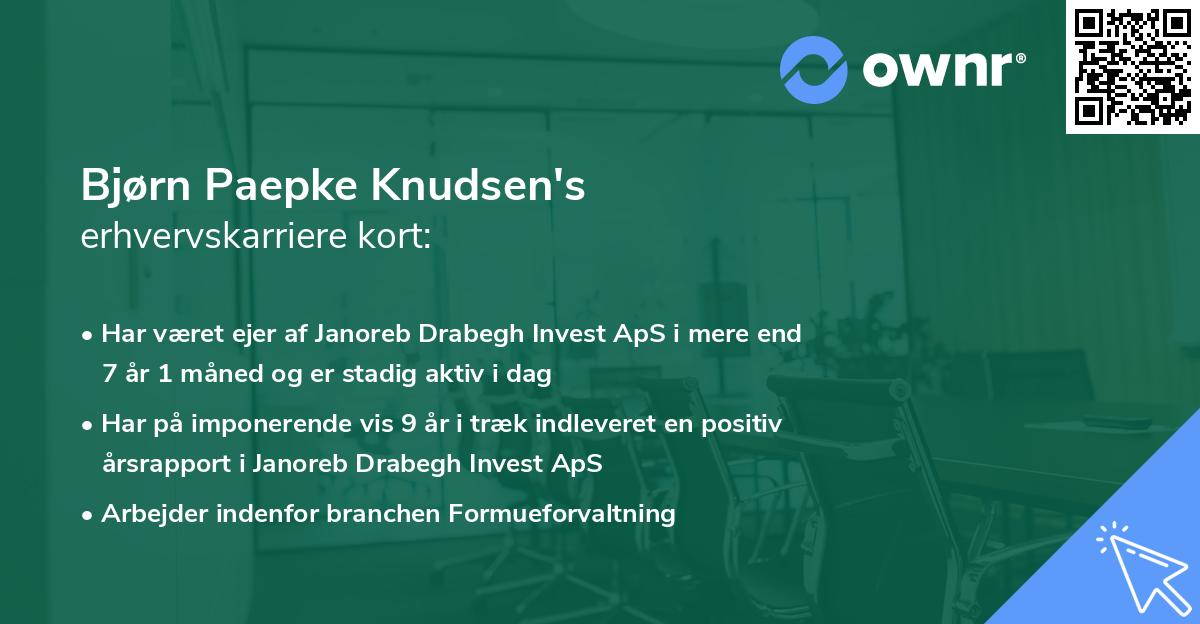 ownr®

Bjørn Paepke Knudsen's
erhvervskarriere kort:

• Har været ejer af Janoreb Drabegh Invest ApS i mere end 7 år 1 måned og er stadig aktiv i dag
• Har på imponerende vis 9 år i træk indleveret en positiv årsrapport i Janoreb Drabegh Invest ApS
• Arbejder indenfor branchen Formueforvaltning